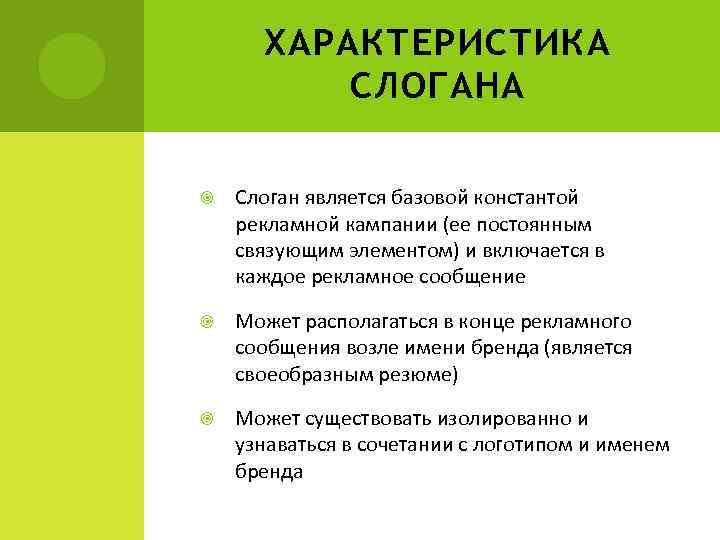 ХАРАКТЕРИСТИКА СЛОГАНА

Слоган является базовой константой рекламной кампании (ее постоянным связующим элементом) и включается в каждое рекламное сообщение

Может располагаться в конце рекламного сообщения возле имени бренда (является своеобразным резюме)

Может существовать изолированно и узнаваться в сочетании с логотипом и именем бренда